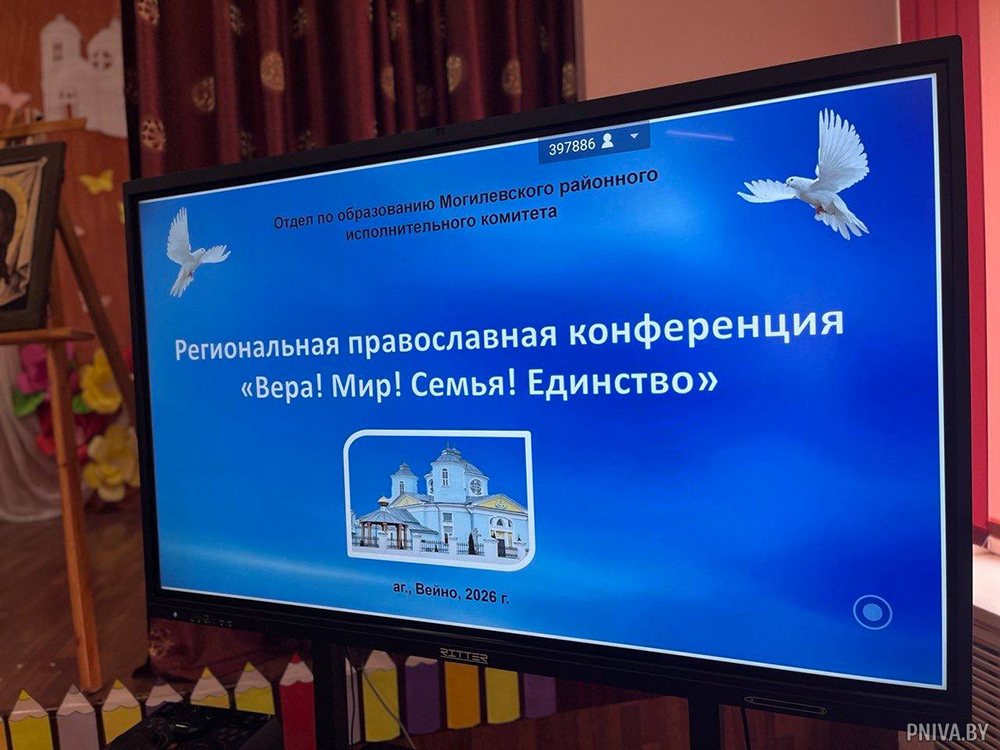 397886

Отдел по образованию Могилевского районного исполнительного комитета

Региональная православная конференция
«Вера! Мир! Семья! Единство»

аг., Вейно, 2026 г.

RITTER

PNIVA.BY